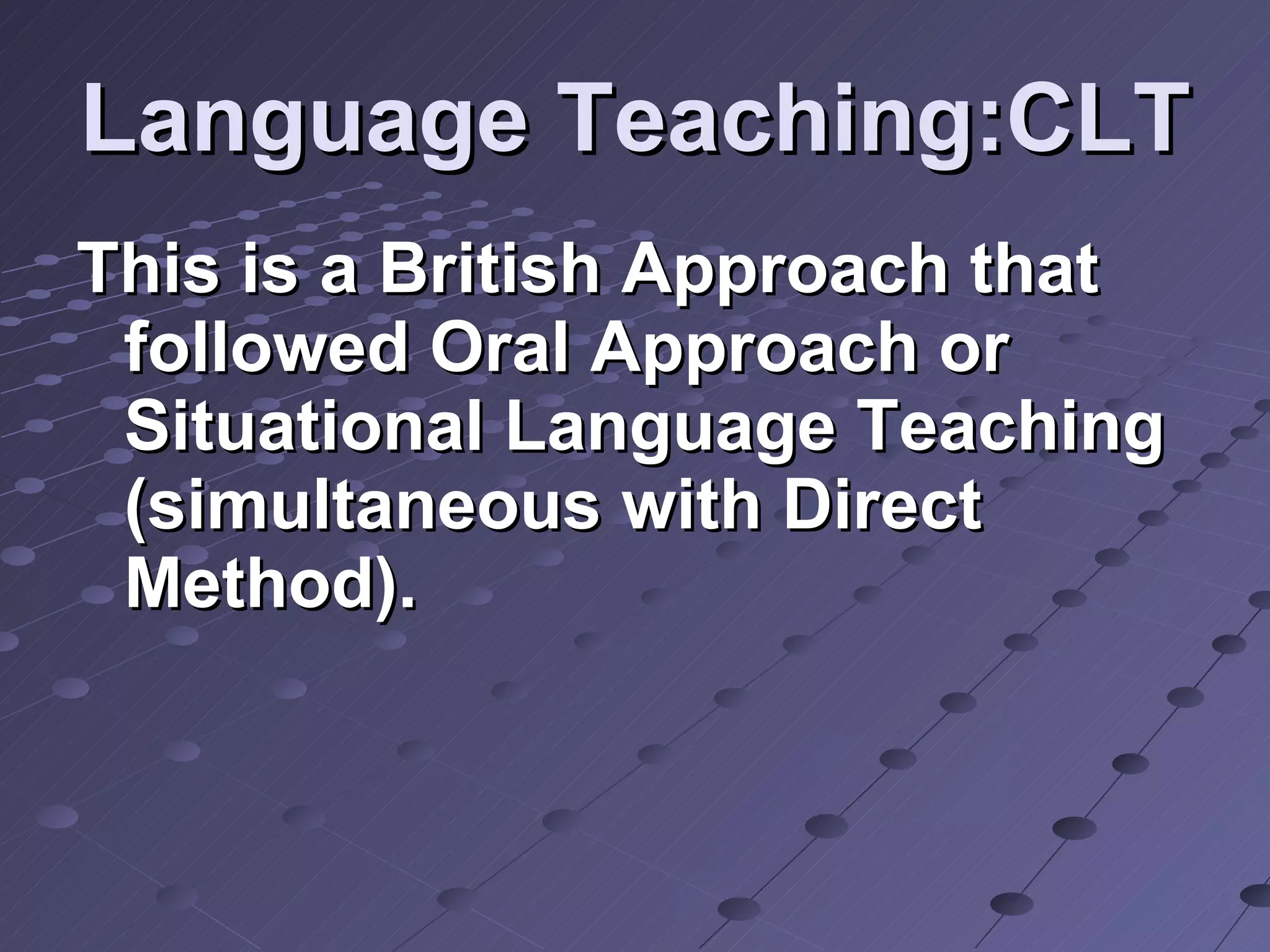 Language Teaching:CLT

This is a British Approach that followed Oral Approach or Situational Language Teaching (simultaneous with Direct Method).